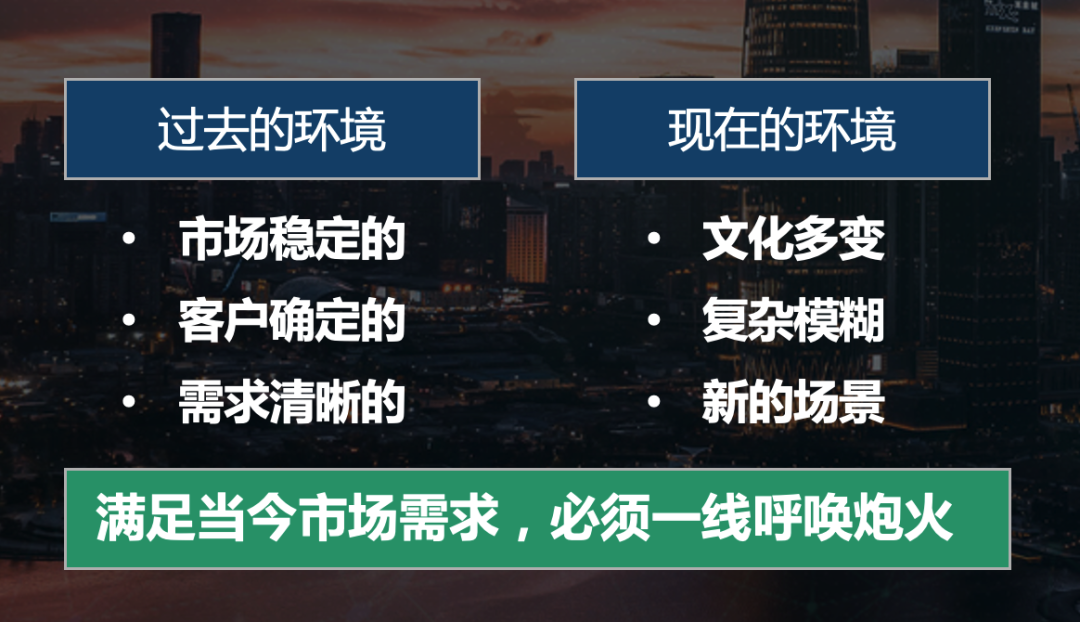 过去的环境

• 市场稳定的
• 客户确定的
• 需求清晰的

现在的环境

• 文化多变
• 复杂模糊
• 新的场景

满足当今市场需求，必须一线呼唤炮火